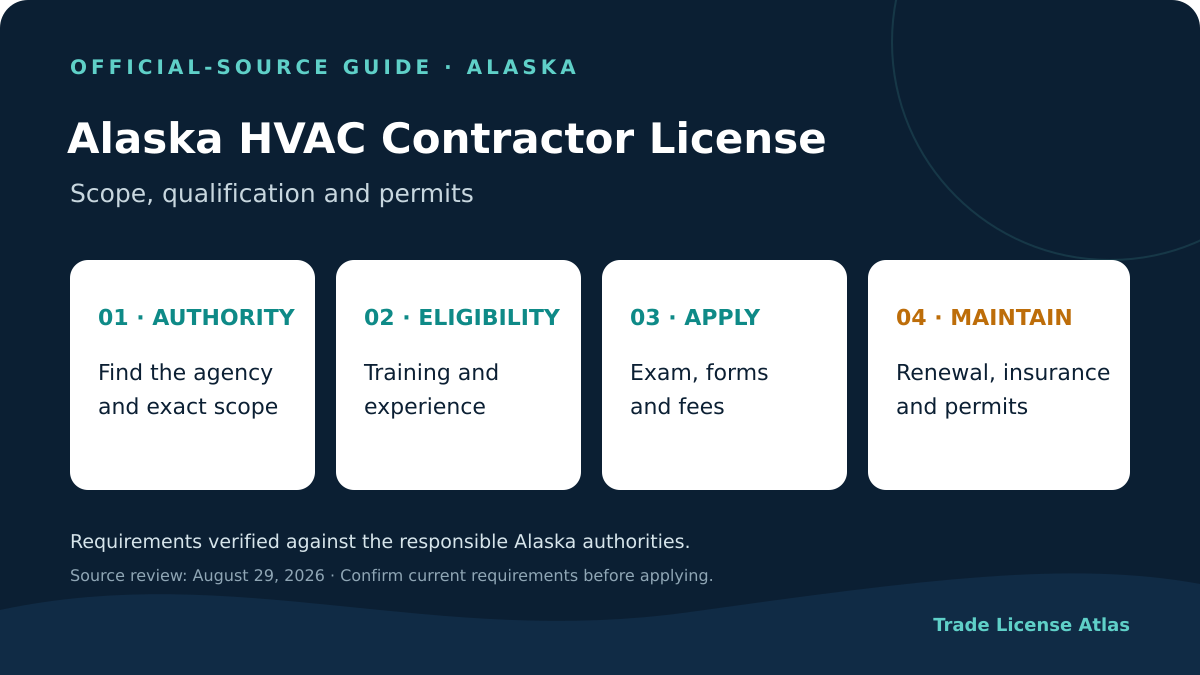 OFFICIAL-SOURCE GUIDE · ALASKA

Alaska HVAC Contractor License

Scope, qualification and permits

01 · AUTHORITY

Find the agency and exact scope

02 · ELIGIBILITY

Training and experience

03 · APPLY

Exam, forms and fees

04 · MAINTAIN

Renewal, insurance and permits

Requirements verified against the responsible Alaska authorities.

Source review: August 29, 2026 · Confirm current requirements before applying.

Trade License Atlas